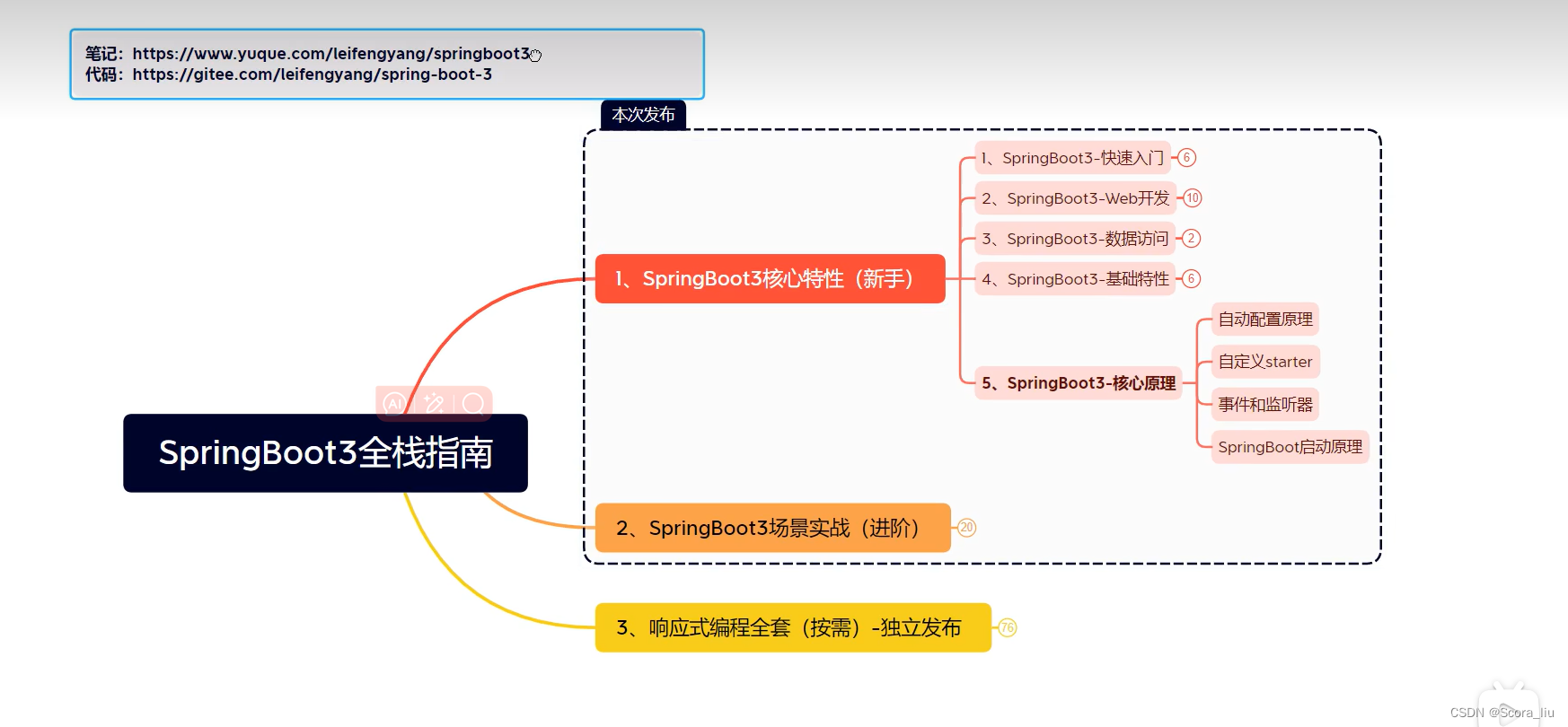 笔记：https://www.yuque.com/leifengyang/springboot3
代码：https://gitee.com/leifengyang/spring-boot-3

本次发布

SpringBoot3全栈指南

1、SpringBoot3核心特性（新手）

1、SpringBoot3-快速入门 6
2、SpringBoot3-Web开发 10
3、SpringBoot3-数据访问 2
4、SpringBoot3-基础特性 6
5、SpringBoot3-核心原理

自动配置原理
自定义starter
事件和监听器
SpringBoot启动原理

2、SpringBoot3场景实战（进阶） 20

3、响应式编程全套（按需）-独立发布 76

CSDN @Scora_liu